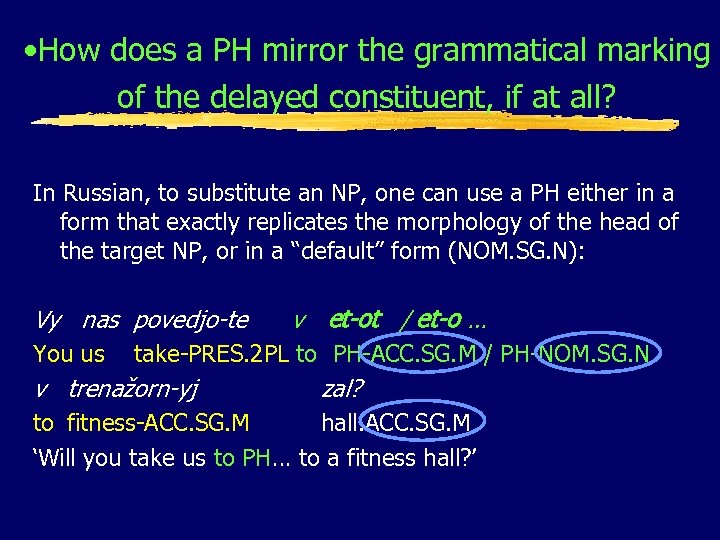 •How does a PH mirror the grammatical marking of the delayed constituent, if at all?

In Russian, to substitute an NP, one can use a PH either in a form that exactly replicates the morphology of the head of the target NP, or in a “default” form (NOM.SG.N):

Vy nas povedjo-te v et-ot / et-o ...
You us take-PRES.2PL to PH-ACC.SG.M / PH-NOM.SG.N
v trenažorn-yj zal?
to fitness-ACC.SG.M hall.ACC.SG.M
‘Will you take us to PH... to a fitness hall?’